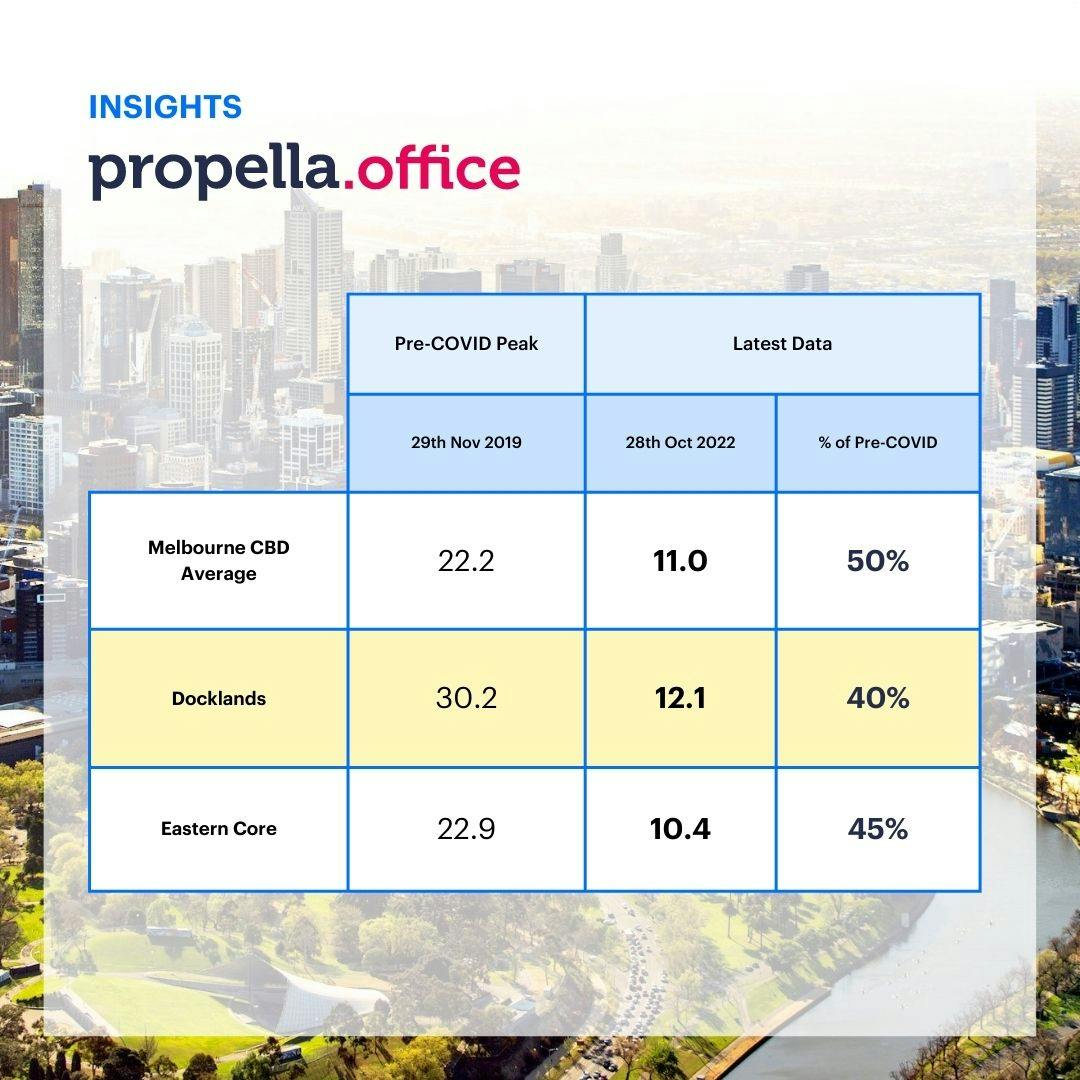 INSIGHTS

propella.office

| | Pre-COVID Peak | Latest Data | |
|---|---|---|---|
| | 29th Nov 2019 | 28th Oct 2022 | % of Pre-COVID |
| Melbourne CBD Average | 22.2 | 11.0 | 50% |
| Docklands | 30.2 | 12.1 | 40% |
| Eastern Core | 22.9 | 10.4 | 45% |